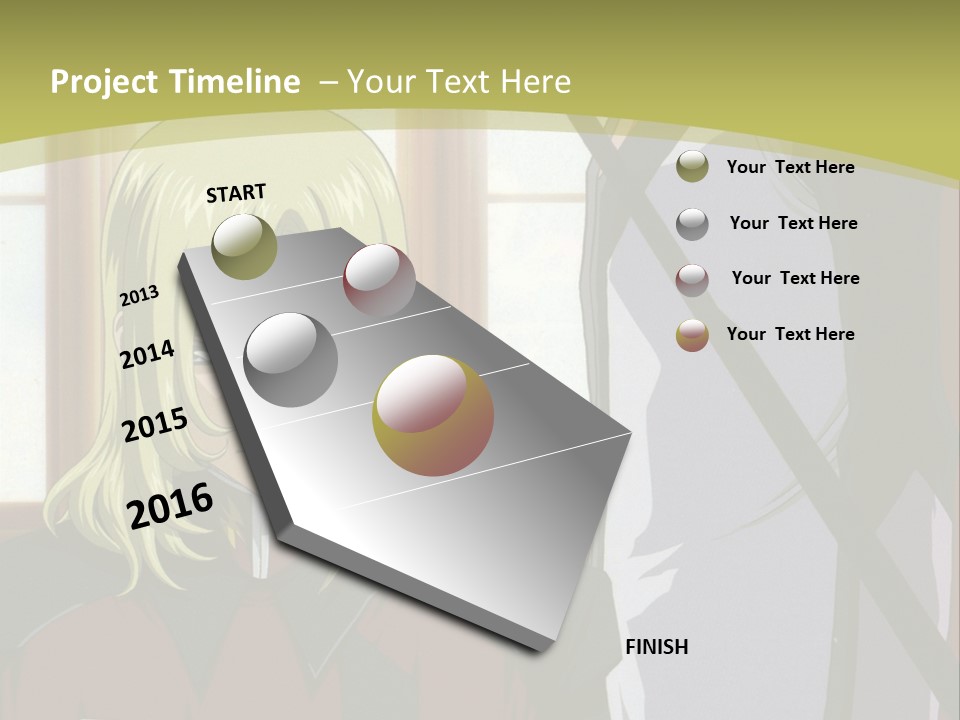 Project Timeline – Your Text Here

START

2013

2014

2015

2016

FINISH

Your Text Here

Your Text Here

Your Text Here

Your Text Here